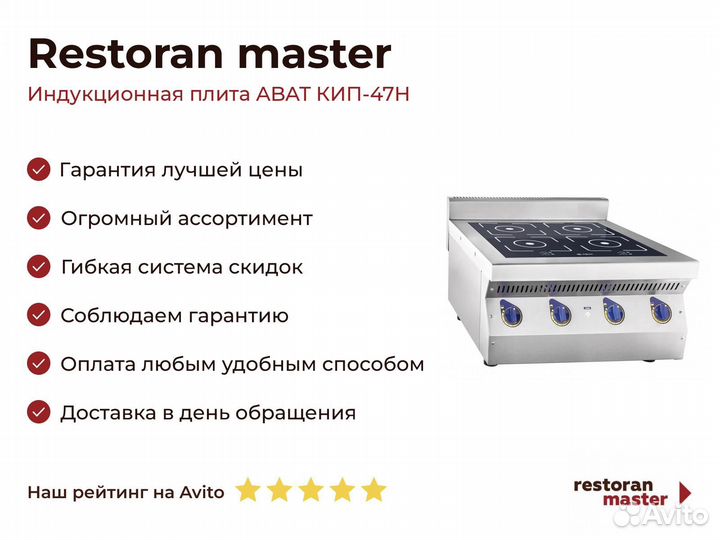 Restoran master

Индукционная плита АВАТ КИП-47Н

Гарантия лучшей цены

Огромный ассортимент

Гибкая система скидок

Соблюдаем гарантию

Оплата любым удобным способом

Доставка в день обращения

Наш рейтинг на Avito

restoran master

Avito